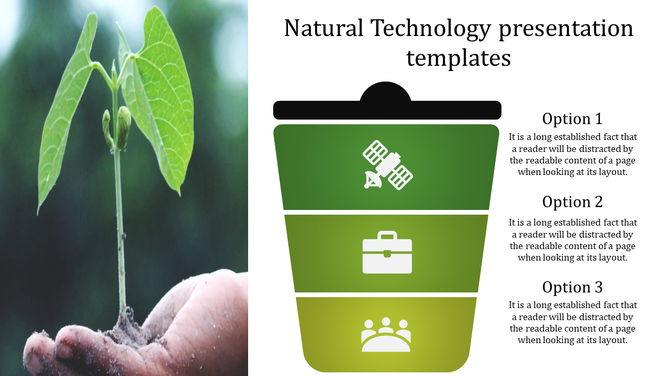 Natural Technology presentation templates

Option 1
It is a long established fact that a reader will be distracted by the readable content of a page when looking at its layout.

Option 2
It is a long established fact that a reader will be distracted by the readable content of a page when looking at its layout.

Option 3
It is a long established fact that a reader will be distracted by the readable content of a page when looking at its layout.